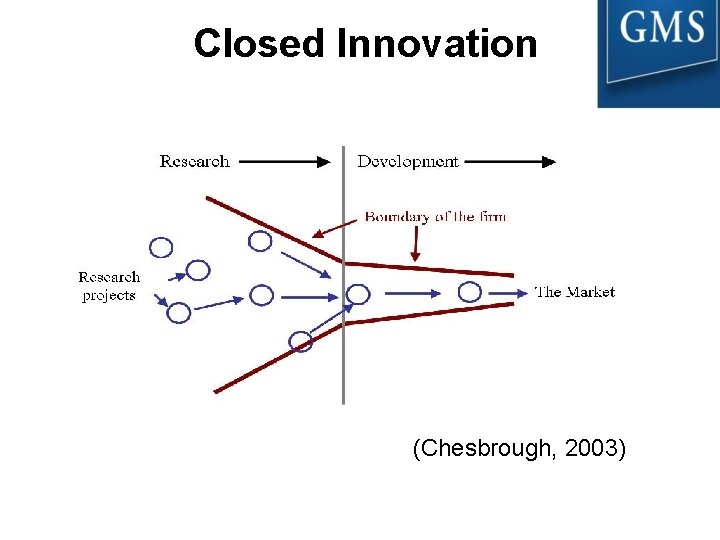 Closed Innovation

GMS

Research

Development

Boundary of the firm

Research projects

The Market

(Chesbrough, 2003)